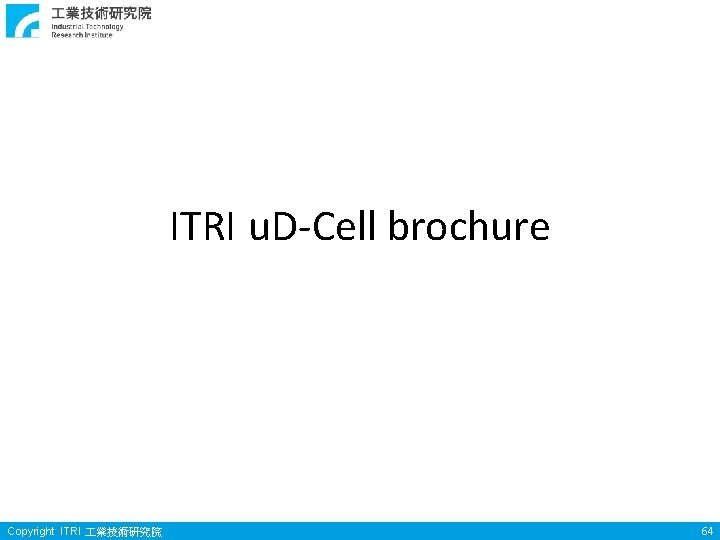 工業技術研究院
Industrial Technology
Research Institute

ITRI uD-Cell brochure

Copyright ITRI 工業技術研究院

64